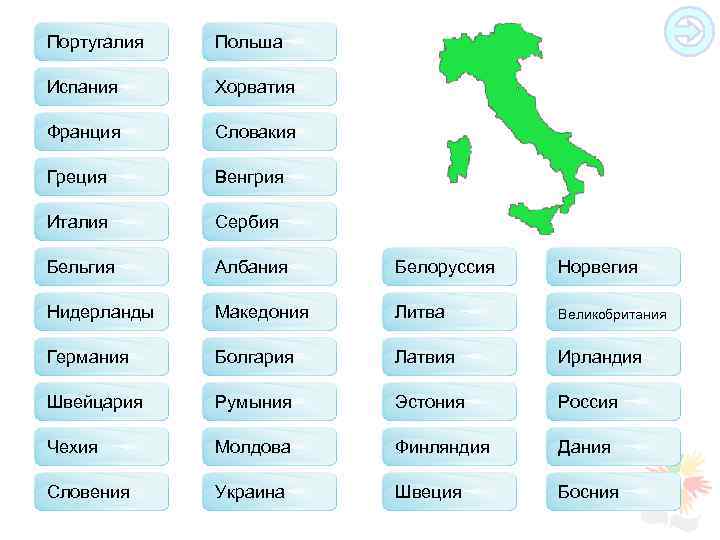 Португалия
Испания
Франция
Греция
Италия
Бельгия
Нидерланды
Германия
Швейцария
Чехия
Словения

Польша
Хорватия
Словакия
Венгрия
Сербия
Албания
Македония
Болгария
Румыния
Молдова
Украина

Белоруссия
Литва
Латвия
Эстония
Финляндия
Швеция

Норвегия
Великобритания
Ирландия
Россия
Дания
Босния